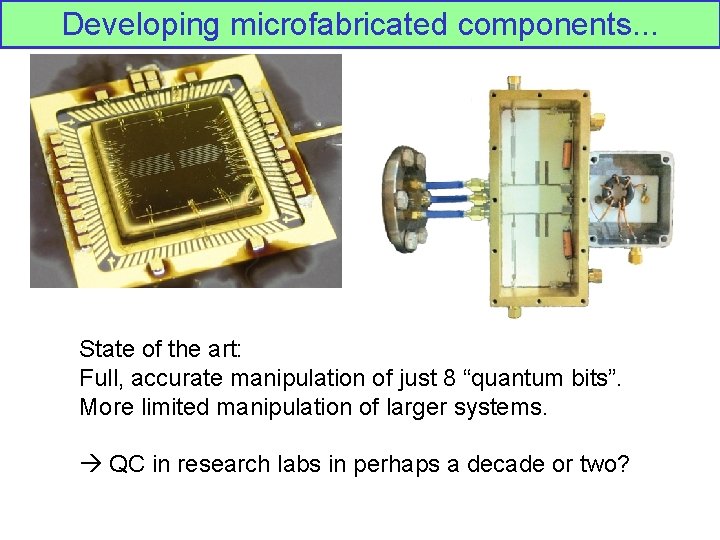 Developing microfabricated components...

State of the art:
Full, accurate manipulation of just 8 “quantum bits”.
More limited manipulation of larger systems.

→ QC in research labs in perhaps a decade or two?